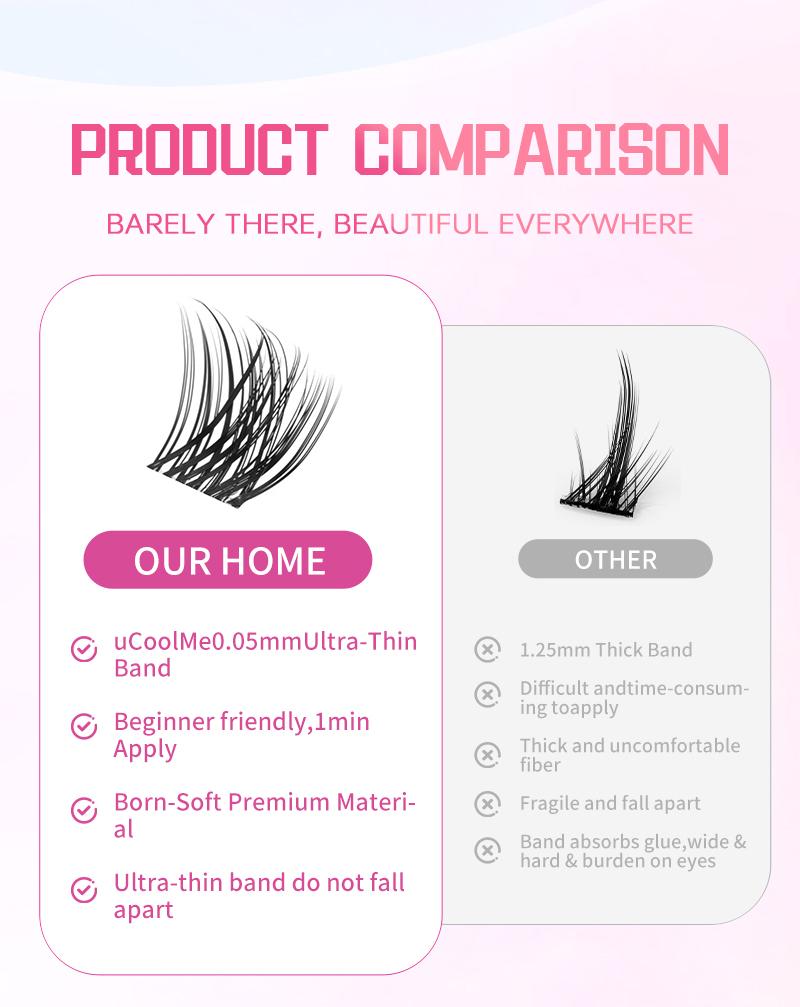 PRODUCT COMPARISON

BARELY THERE, BEAUTIFUL EVERYWHERE

OUR HOME

uCoolMe0.05mmUltra-Thin Band

Beginner friendly,1min Apply

Born-Soft Premium Material

Ultra-thin band do not fall apart

OTHER

1.25mm Thick Band

Difficult andtime-consuming toapply

Thick and uncomfortable fiber

Fragile and fall apart

Band absorbs glue,wide & hard & burden on eyes